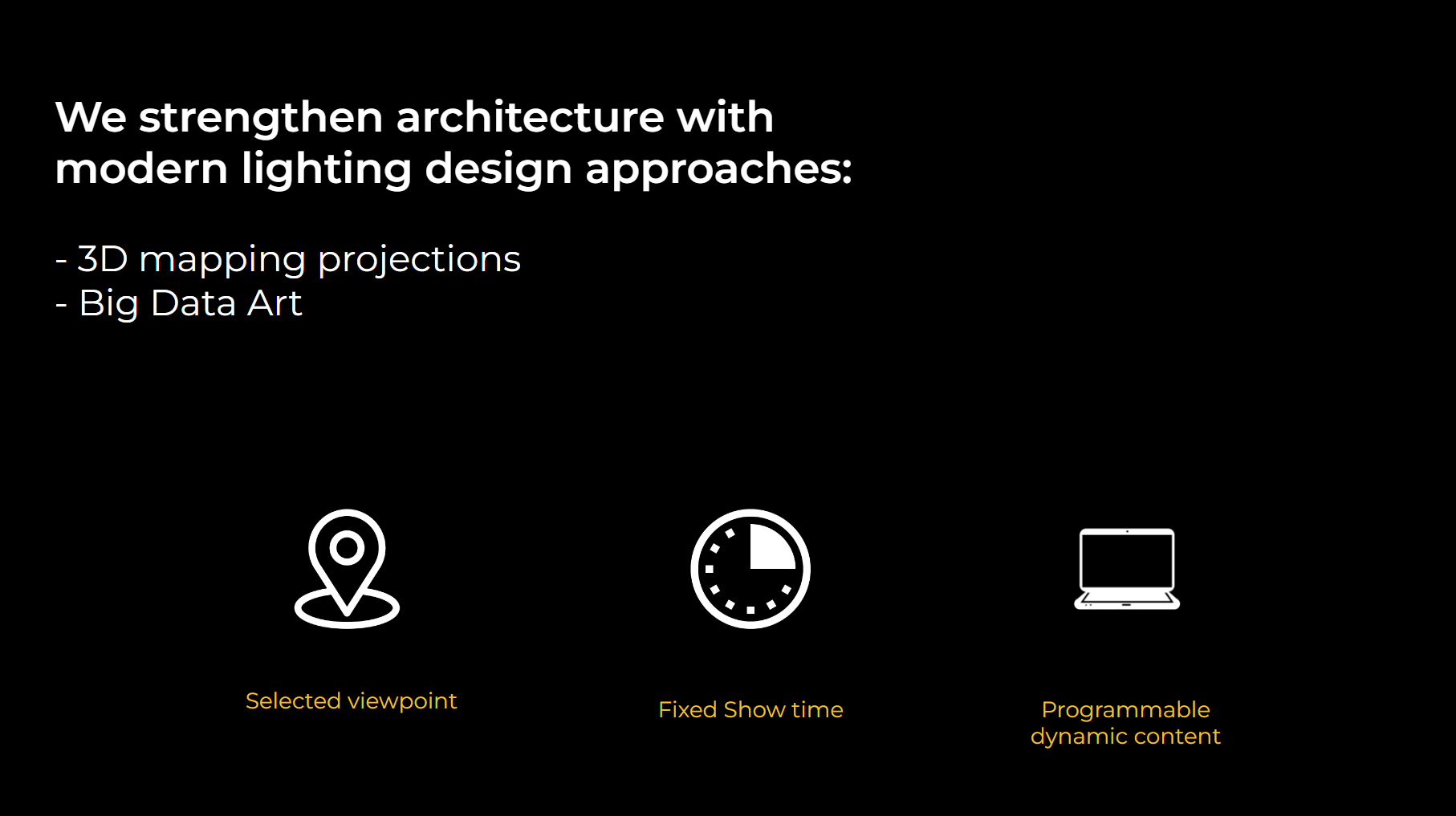 We strengthen architecture with modern lighting design approaches:

- 3D mapping projections
- Big Data Art

Selected viewpoint

Fixed Show time

Programmable dynamic content